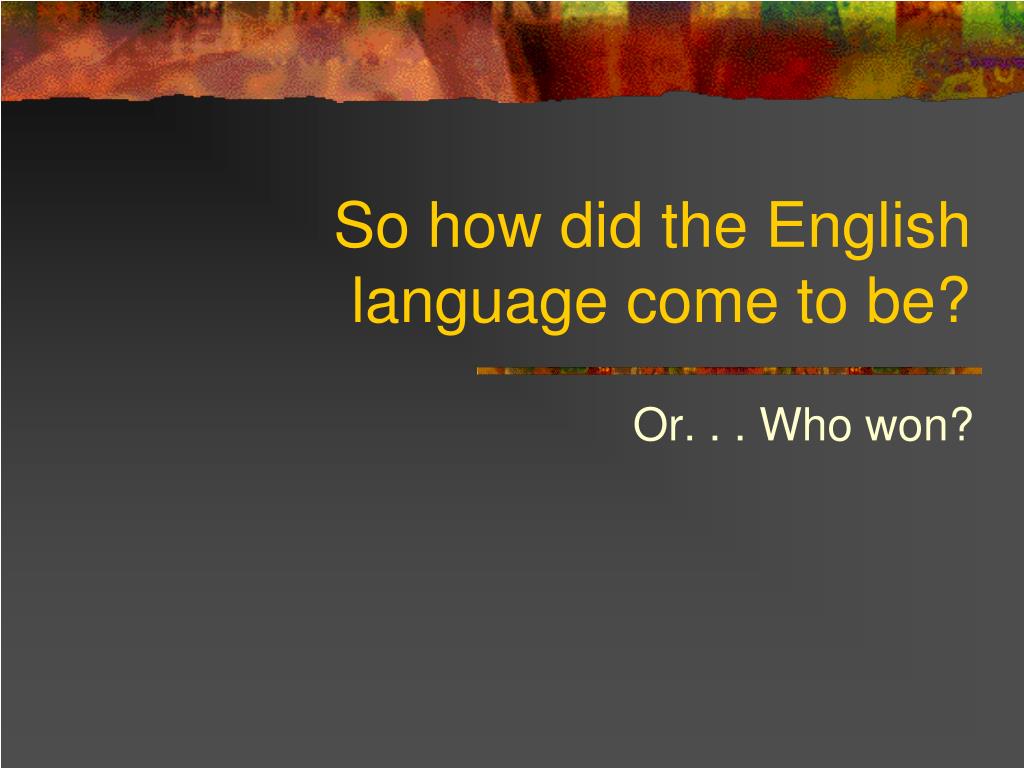 So how did the English language come to be?

Or. . . Who won?